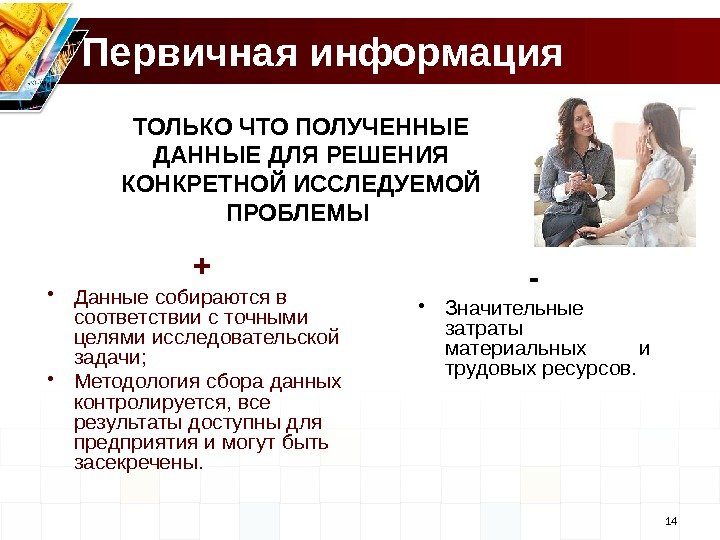 Первичная информация

ТОЛЬКО ЧТО ПОЛУЧЕННЫЕ ДАННЫЕ ДЛЯ РЕШЕНИЯ КОНКРЕТНОЙ ИССЛЕДУЕМОЙ ПРОБЛЕМЫ

+

• Данные собираются в соответствии с точными целями исследовательской задачи;
• Методология сбора данных контролируется, все результаты доступны для предприятия и могут быть засекречены.

-

• Значительные затраты материальных и трудовых ресурсов.

14